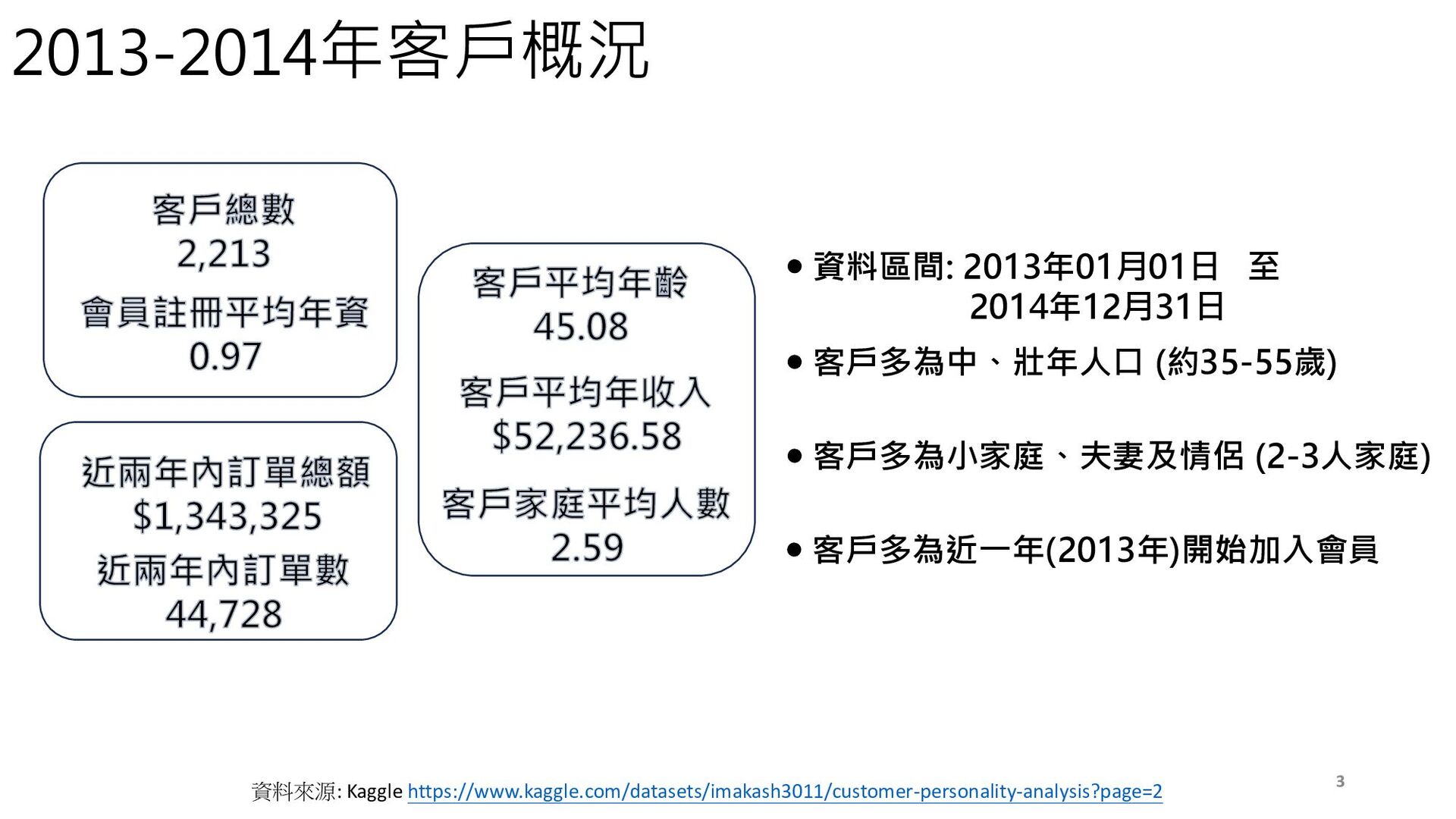 2013-2014年客戶概況

客戶總數
2,213
會員註冊平均年資
0.97

近兩年內訂單總額
$1,343,325
近兩年內訂單數
44,728

客戶平均年齡
45.08
客戶平均年收入
$52,236.58
客戶家庭平均人數
2.59

• 資料區間: 2013年01月01日 至 2014年12月31日
• 客戶多為中、壯年人口 (約35-55歲)
• 客戶多為小家庭、夫妻及情侶 (2-3人家庭)
• 客戶多為近一年(2013年)開始加入會員

資料來源: Kaggle https://www.kaggle.com/datasets/imakash3011/customer-personality-analysis?page=2

3